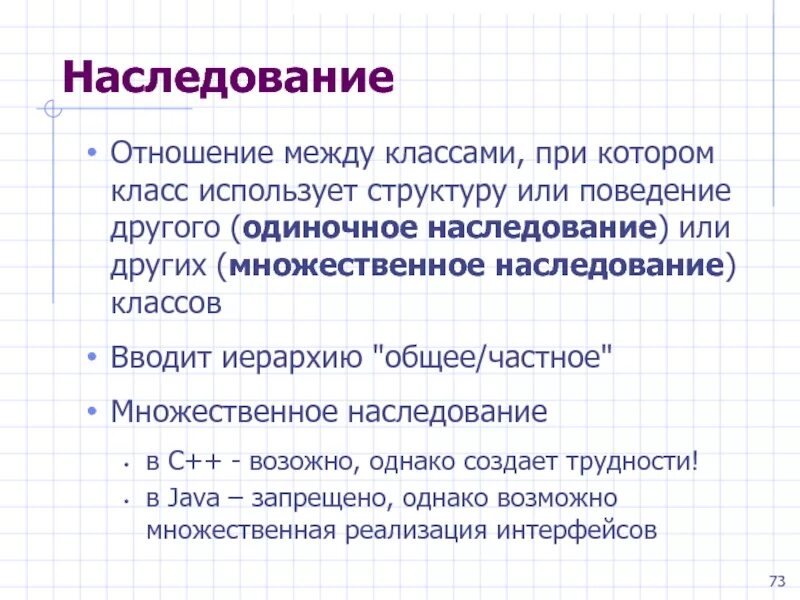 Наследование

• Отношение между классами, при котором класс использует структуру или поведение другого (**одиночное наследование**) или других (**множественное наследование**) классов

• Вводит иерархию "общее/частное"

• Множественное наследование

• в C++ - возожно, однако создает трудности!

• в Java – запрещено, однако возможно множественная реализация интерфейсов

73